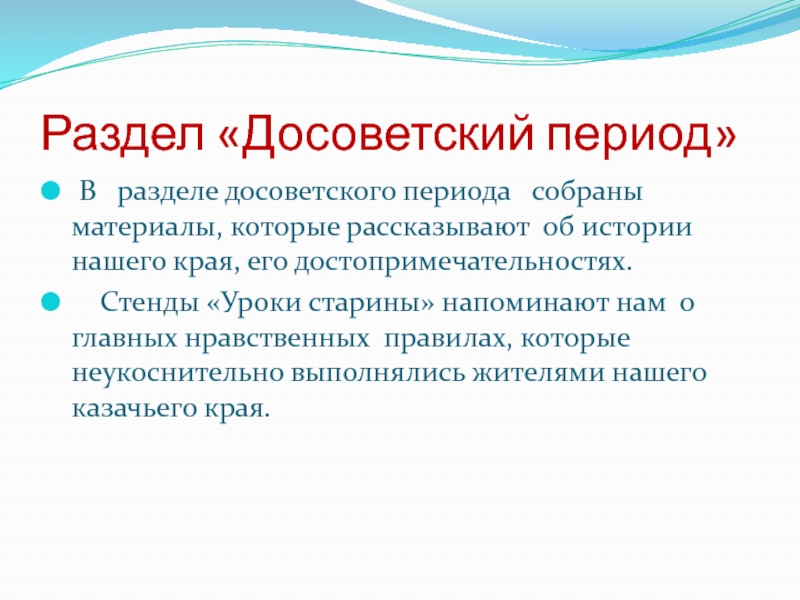 Раздел «Досоветский период»

В разделе досоветского периода собраны материалы, которые рассказывают об истории нашего края, его достопримечательностях.

Стенды «Уроки старины» напоминают нам о главных нравственных правилах, которые неукоснительно выполнялись жителями нашего казачьего края.